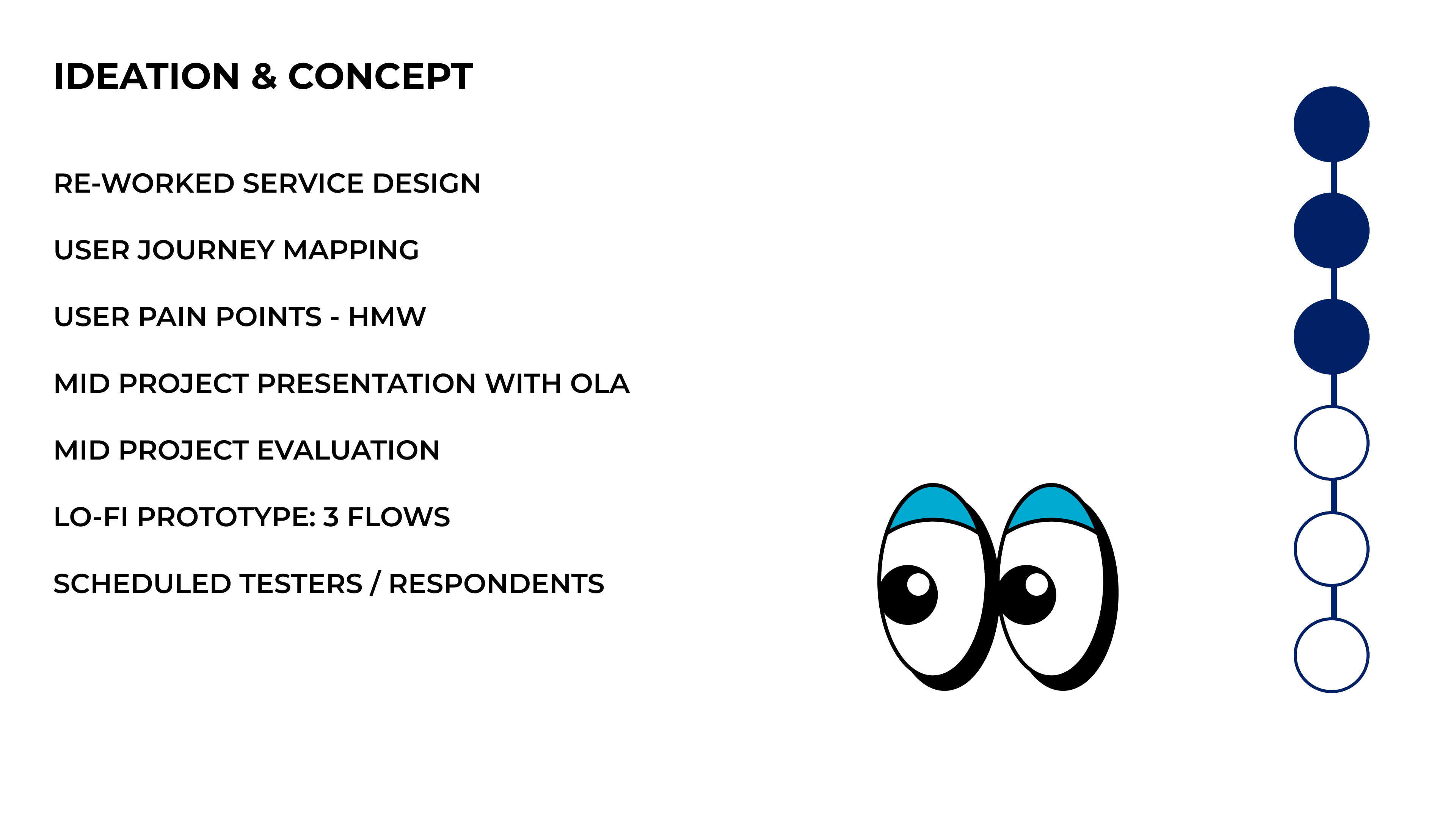 IDEATION & CONCEPT

RE-WORKED SERVICE DESIGN

USER JOURNEY MAPPING

USER PAIN POINTS - HMW

MID PROJECT PRESENTATION WITH OLA

MID PROJECT EVALUATION

LO-FI PROTOTYPE: 3 FLOWS

SCHEDULED TESTERS / RESPONDENTS